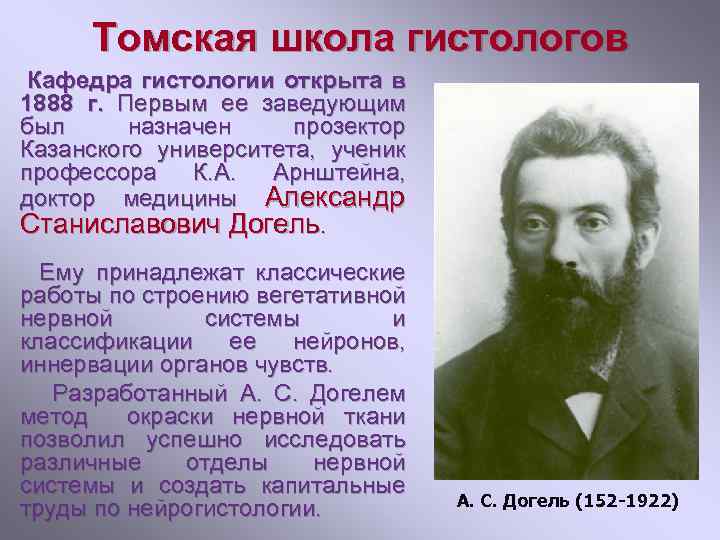 Томская школа гистологов

Кафедра гистологии открыта в 1888 г. Первым ее заведующим был назначен прозектор Казанского университета, ученик профессора К.А. Арнштейна, доктор медицины Александр Станиславович Догель.

Ему принадлежат классические работы по строению вегетативной нервной системы и классификации ее нейронов, иннервации органов чувств.

Разработанный А. С. Догелем метод окраски нервной ткани позволил успешно исследовать различные отделы нервной системы и создать капитальные труды по нейрогистологии.

А. С. Догель (152-1922)